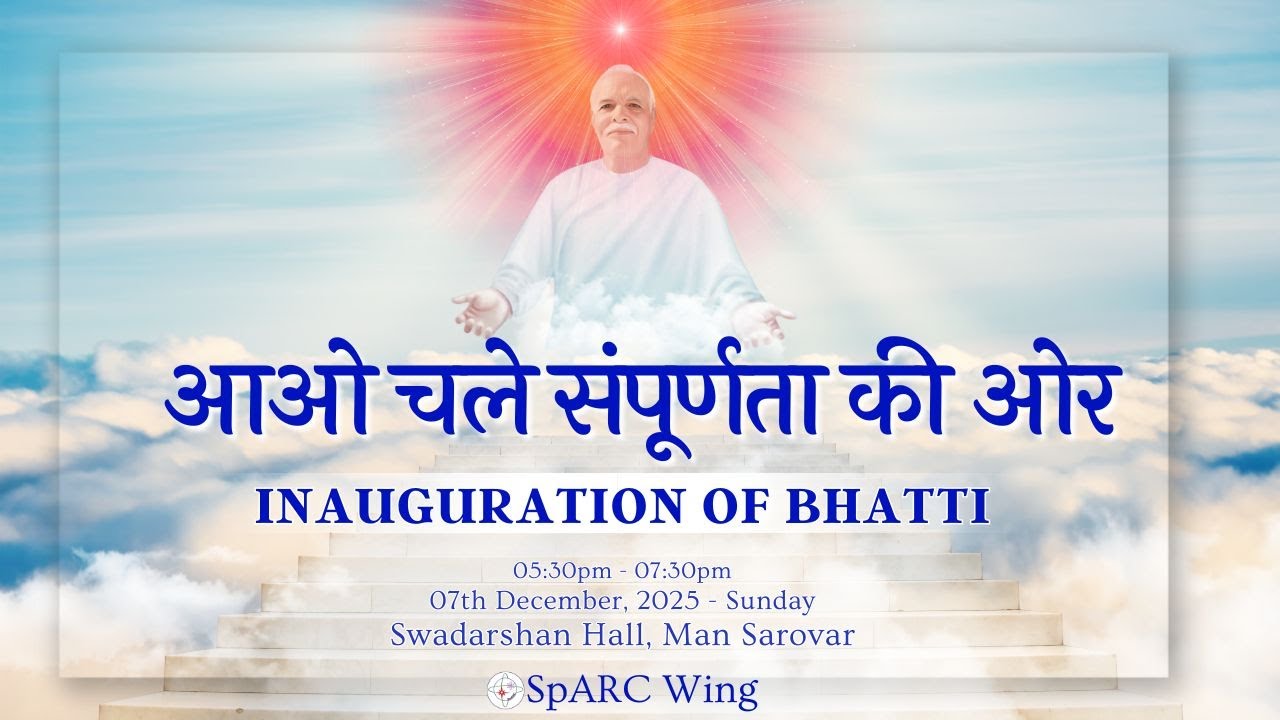 आओ चले संपूर्णता की ओर

INAUGURATION OF BHATTI

05:30pm - 07:30pm
07th December, 2025 - Sunday
Swadarshan Hall, Man Sarovar

SpARC Wing